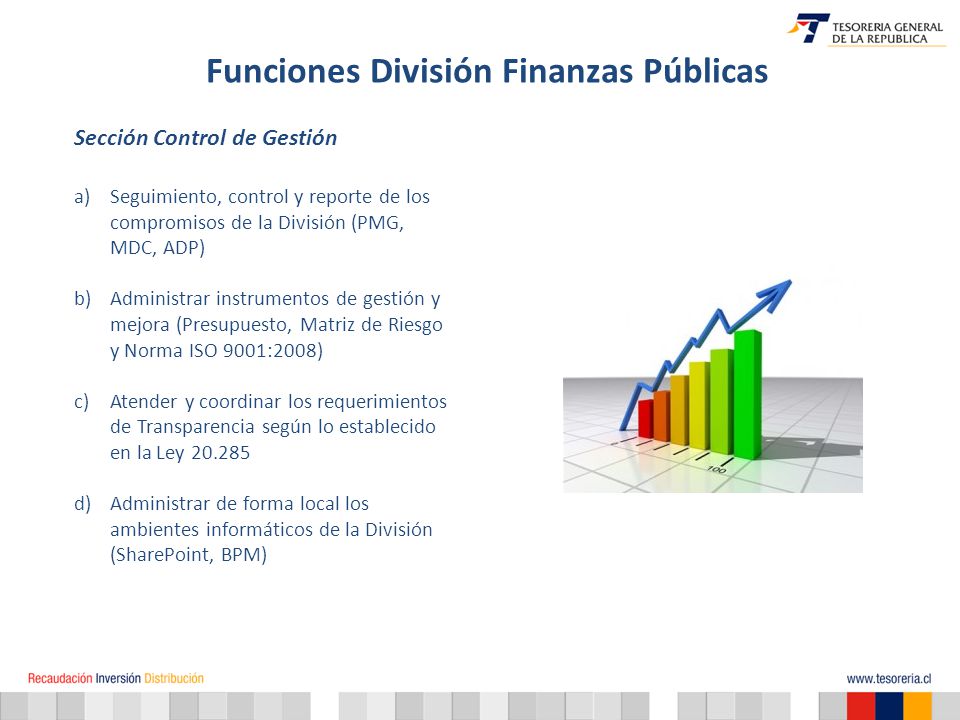 TESORERIA GENERAL DE LA REPUBLICA

Funciones División Finanzas Públicas

Sección Control de Gestión

a) Seguimiento, control y reporte de los compromisos de la División (PMG, MDC, ADP)

b) Administrar instrumentos de gestión y mejora (Presupuesto, Matriz de Riesgo y Norma ISO 9001:2008)

c) Atender y coordinar los requerimientos de Transparencia según lo establecido en la Ley 20.285

d) Administrar de forma local los ambientes informáticos de la División (SharePoint, BPM)

100

Recaudación Inversión Distribución

www.tesoreria.cl